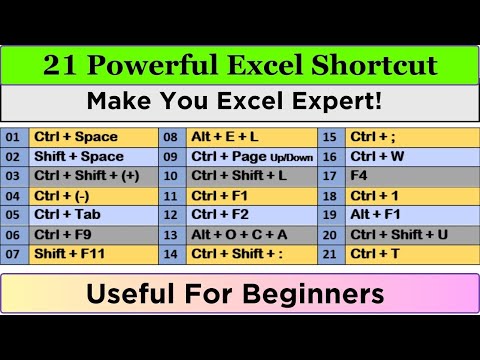 21 Powerful Excel Shortcut

Make You Excel Expert!

| 01 | Ctrl + Space | 08 | Alt + E + L | 15 | Ctrl + ; |
|---|---|---|---|---|---|
| 02 | Shift + Space | 09 | Ctrl + Page Up/Down | 16 | Ctrl + W |
| 03 | Ctrl + Shift + (+) | 10 | Ctrl + Shift + L | 17 | F4 |
| 04 | Ctrl + (-) | 11 | Ctrl + F1 | 18 | Ctrl + 1 |
| 05 | Ctrl + Tab | 12 | Ctrl + F2 | 19 | Alt + F1 |
| 06 | Ctrl + F9 | 13 | Alt + O + C + A | 20 | Ctrl + Shift + U |
| 07 | Shift + F11 | 14 | Ctrl + Shift + : | 21 | Ctrl + T |

Useful For Beginners